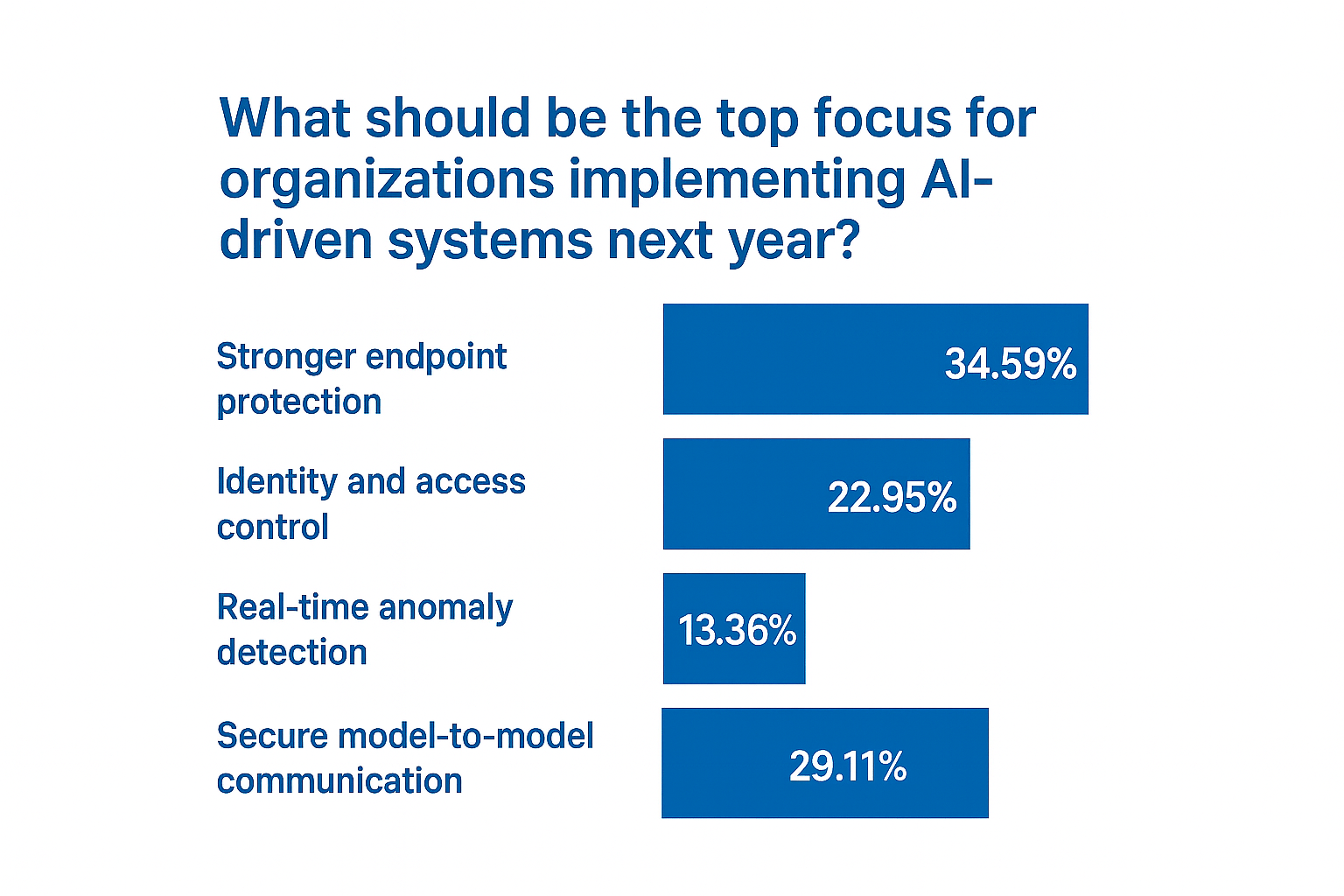 What should be the top focus for organizations implementing AI-driven systems next year?

Stronger endpoint protection
34.59%

Identity and access control
22.95%

Real-time anomaly detection
13.36%

Secure model-to-model communication
29.11%